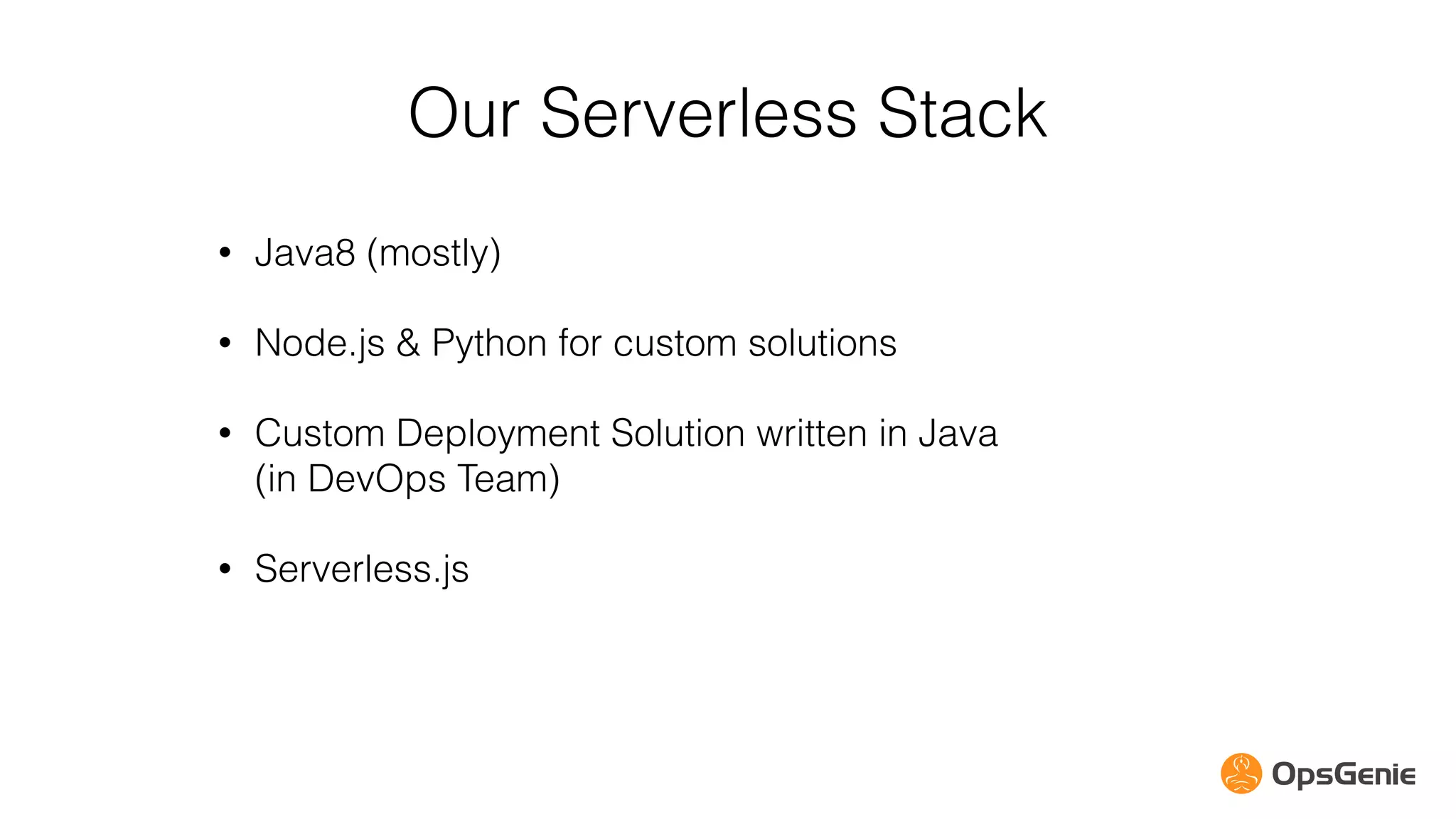 Our Serverless Stack

• Java8 (mostly)

• Node.js & Python for custom solutions

• Custom Deployment Solution written in Java (in DevOps Team)

• Serverless.js

OpsGenie